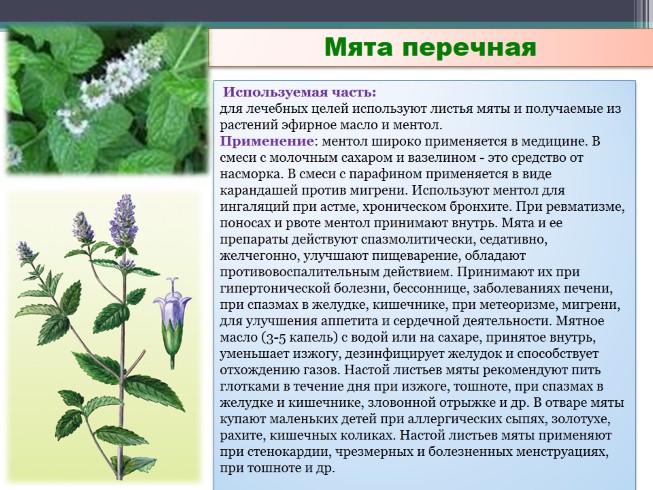 Мята перечная

Используемая часть:
для лечебных целей используют листья мяты и получаемые из растений эфирное масло и ментол.
Применение: ментол широко применяется в медицине. В смеси с молочным сахаром и вазелином - это средство от насморка. В смеси с парафином применяется в виде карандашей против мигрени. Используют ментол для ингаляций при астме, хроническом бронхите. При ревматизме, поносах и рвоте ментол принимают внутрь. Мята и ее препараты действуют спазмолитически, седативно, желчегонно, улучшают пищеварение, обладают противовоспалительным действием. Принимают их при гипертонической болезни, бессоннице, заболеваниях печени, при спазмах в желудке, кишечнике, при метеоризме, мигрени, для улучшения аппетита и сердечной деятельности. Мятное масло (3-5 капель) с водой или на сахаре, принятое внутрь, уменьшает изжогу, дезинфицирует желудок и способствует отхождению газов. Настой листьев мяты рекомендуют пить глотками в течение дня при изжоге, тошноте, при спазмах в желудке и кишечнике, зловонной отрыжке и др. В отваре мяты купают маленьких детей при аллергических сыпях, золотухе, рахите, кишечных коликах. Настой листьев мяты применяют при стенокардии, чрезмерных и болезненных менструациях, при тошноте и др.